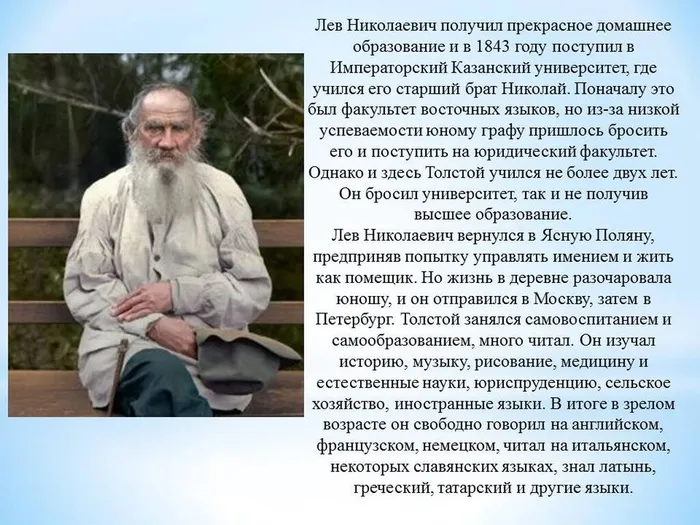 Лев Николаевич получил прекрасное домашнее образование и в 1843 году поступил в Императорский Казанский университет, где учился его старший брат Николай. Поначалу это был факультет восточных языков, но из-за низкой успеваемости юному графу пришлось бросить его и поступить на юридический факультет. Однако и здесь Толстой учился не более двух лет. Он бросил университет, так и не получив высшее образование.
Лев Николаевич вернулся в Ясную Поляну, предприняв попытку управлять имением и жить как помещик. Но жизнь в деревне разочаровала юношу, и он отправился в Москву, затем в Петербург. Толстой занялся самовоспитанием и самообразованием, много читал. Он изучал историю, музыку, рисование, медицину и естественные науки, юриспруденцию, сельское хозяйство, иностранные языки. В итоге в зрелом возрасте он свободно говорил на английском, французском, немецком, читал на итальянском, некоторых славянских языках, знал латынь, греческий, татарский и другие языки.